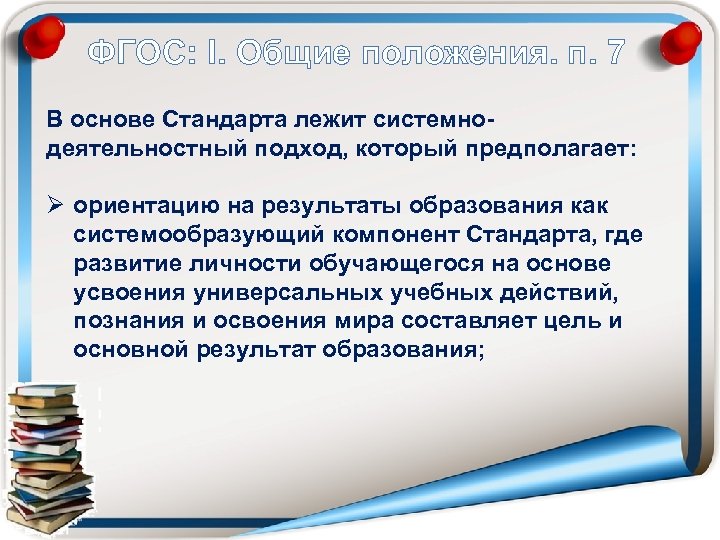 ФГОС: I. Общие положения. п. 7

В основе Стандарта лежит системно-деятельностный подход, который предполагает:

➢ ориентацию на результаты образования как системообразующий компонент Стандарта, где развитие личности обучающегося на основе усвоения универсальных учебных действий, познания и освоения мира составляет цель и основной результат образования;